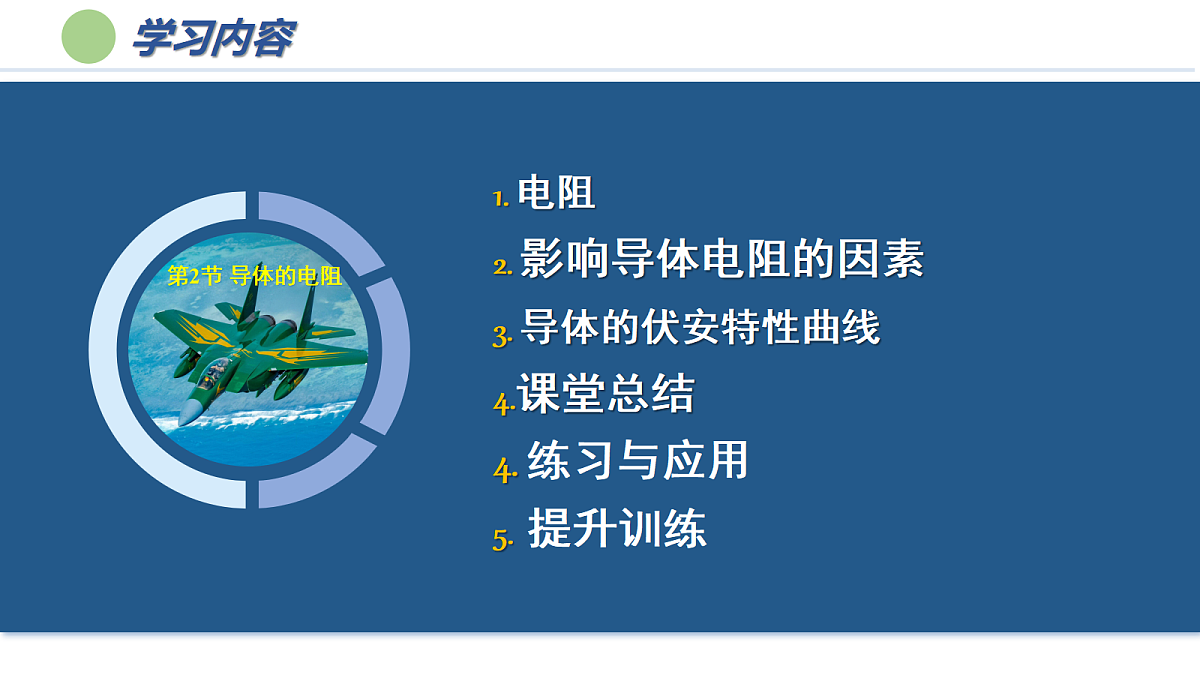 学习内容

第2节 导体的电阻

1. 电阻
2. 影响导体电阻的因素
3. 导体的伏安特性曲线
4. 课堂总结
4. 练习与应用
5. 提升训练